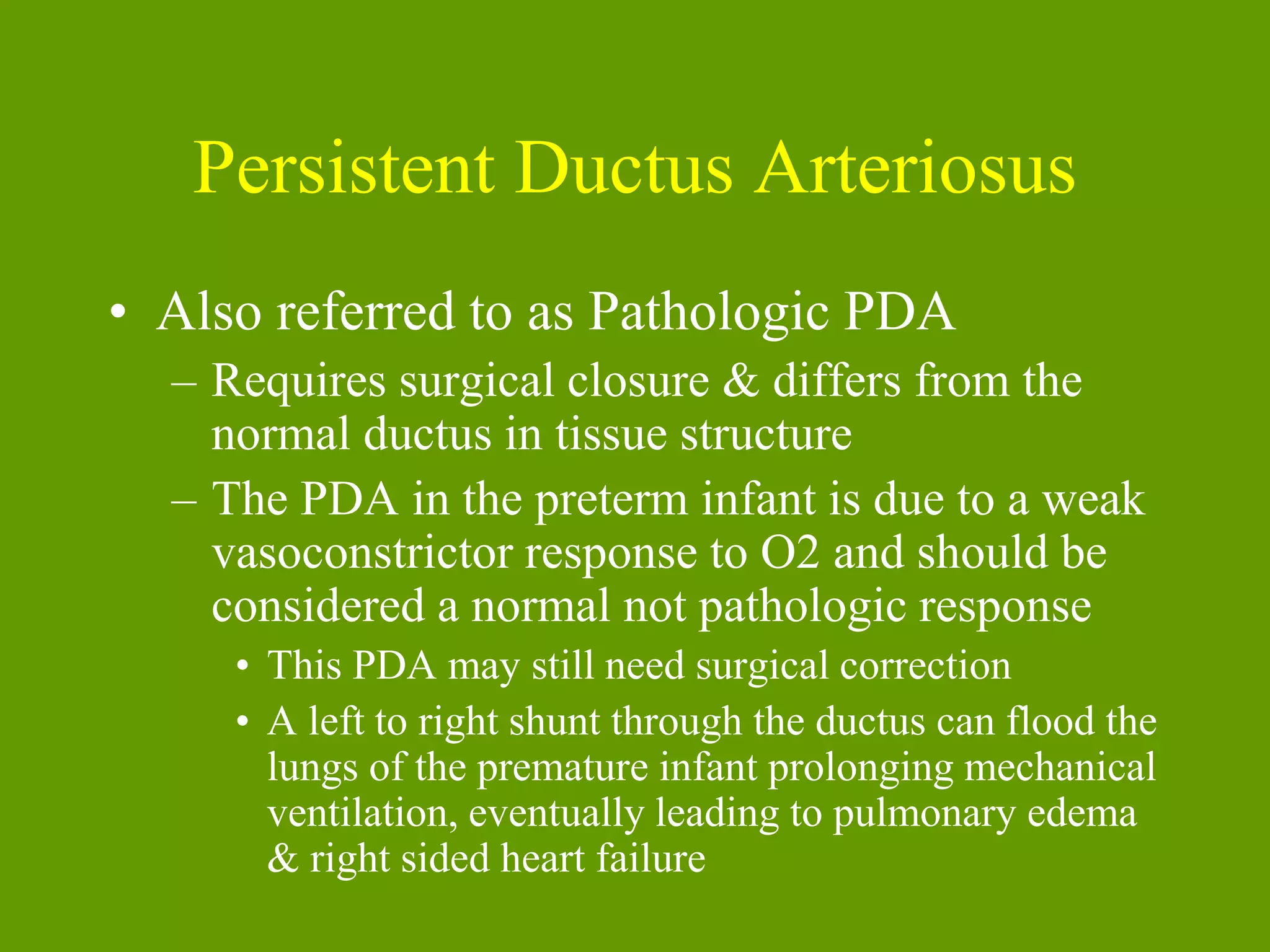 Persistent Ductus Arteriosus

• Also referred to as Pathologic PDA
– Requires surgical closure & differs from the normal ductus in tissue structure
– The PDA in the preterm infant is due to a weak vasoconstrictor response to O2 and should be considered a normal not pathologic response
• This PDA may still need surgical correction
• A left to right shunt through the ductus can flood the lungs of the premature infant prolonging mechanical ventilation, eventually leading to pulmonary edema & right sided heart failure